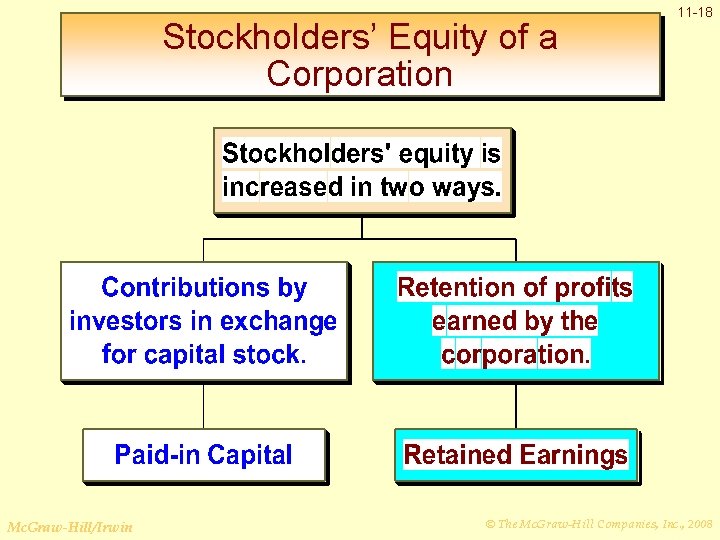 11-18

Stockholders' Equity of a Corporation

Stockholders' equity is increased in two ways.

Contributions by investors in exchange for capital stock.

Retention of profits earned by the corporation.

Paid-in Capital

Retained Earnings

McGraw-Hill/Irwin

© The McGraw-Hill Companies, Inc., 2008